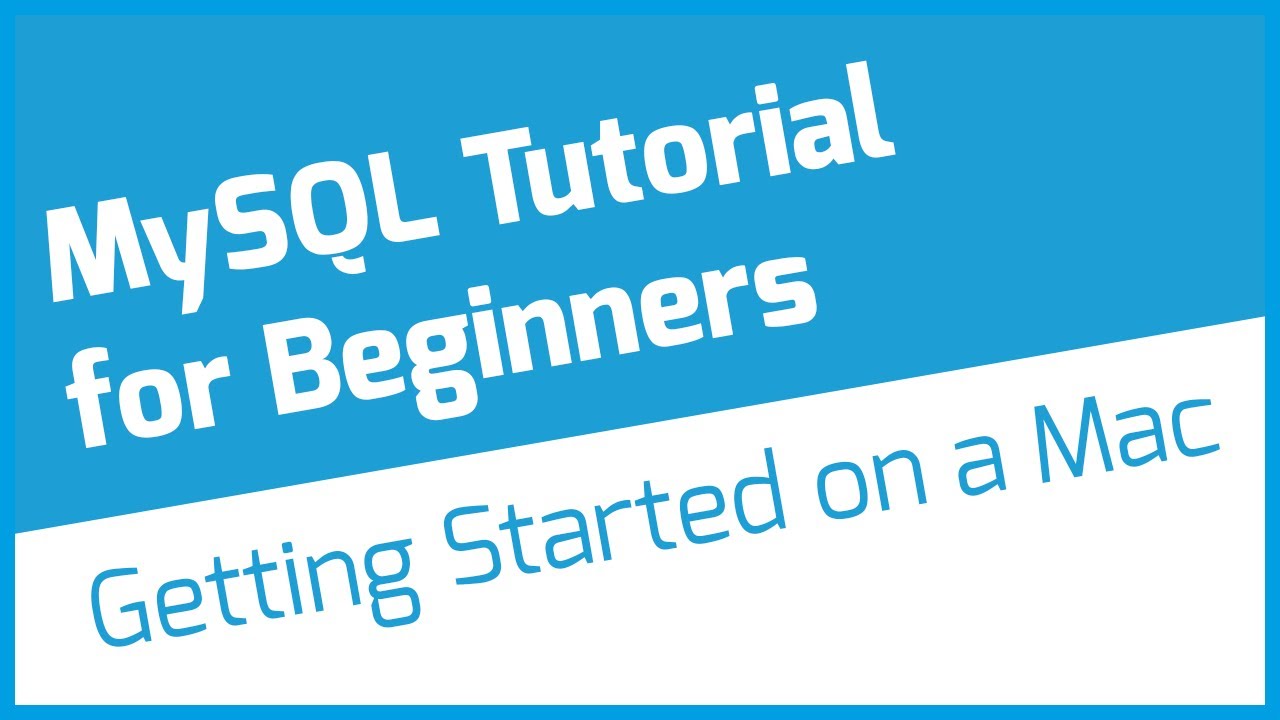 MySQL Tutorial for Beginners

Getting Started on a Mac